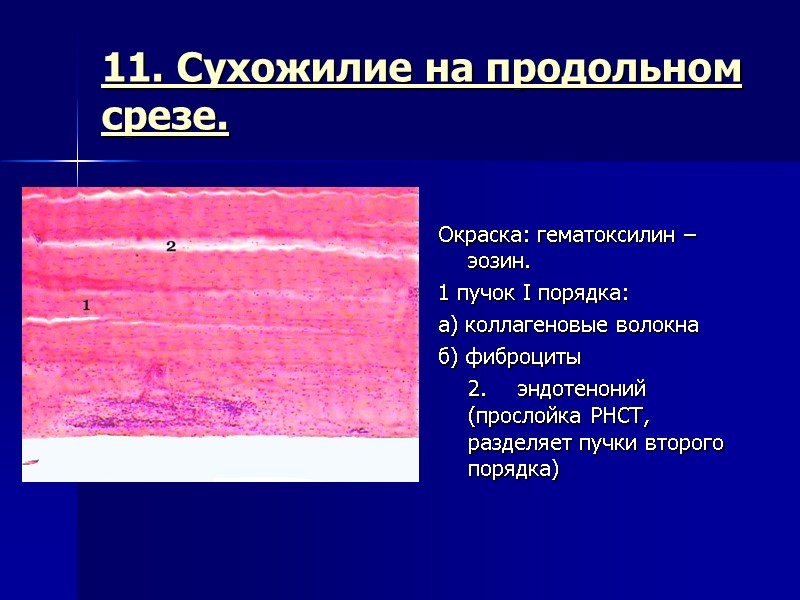 11. Сухожилие на продольном срезе.

2

1

Окраска: гематоксилин – эозин.

1 пучок I порядка:

а) коллагеновые волокна

б) фиброциты

2. эндотеноний (прослойка РНСТ, разделяет пучки второго порядка)